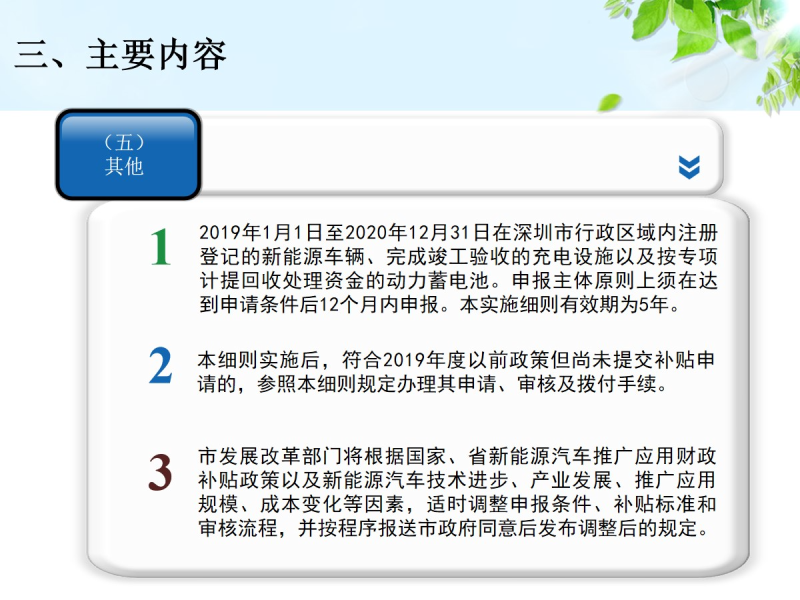 三、主要内容

（五）
其他

1
2019年1月1日至2020年12月31日在深圳市行政区域内注册登记的新能源车辆、完成竣工验收的充电设施以及按专项计提回收处理资金的动力蓄电池。申报主体原则上须在达到申请条件后12个月内申报。本实施细则有效期为5年。

2
本细则实施后，符合2019年度以前政策但尚未提交补贴申请的，参照本细则规定办理其申请、审核及拨付手续。

3
市发展改革部门将根据国家、省新能源汽车推广应用财政补贴政策以及新能源汽车技术进步、产业发展、推广应用规模、成本变化等因素，适时调整申报条件、补贴标准和审核流程，并按程序报送市政府同意后发布调整后的规定。